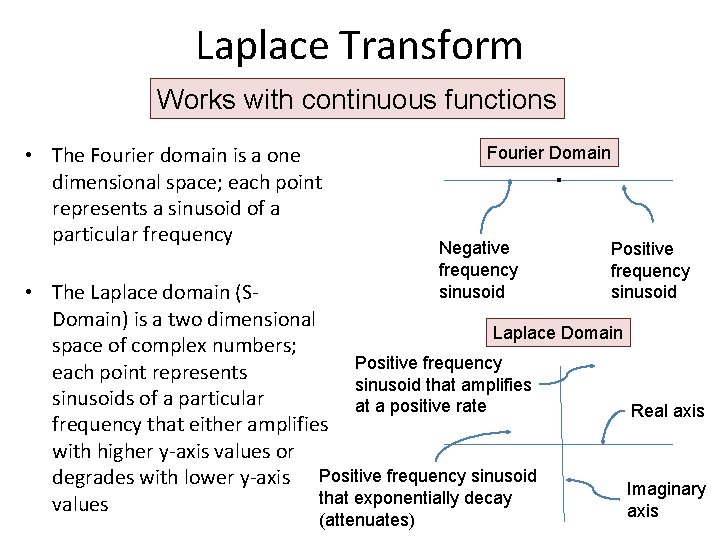 Laplace Transform

Works with continuous functions

• The Fourier domain is a one dimensional space; each point represents a sinusoid of a particular frequency

• The Laplace domain (S-Domain) is a two dimensional space of complex numbers; each point represents sinusoids of a particular frequency that either amplifies with higher y-axis values or degrades with lower y-axis values

Fourier Domain

Negative frequency sinusoid

Positive frequency sinusoid

Laplace Domain

Positive frequency sinusoid that amplifies at a positive rate

Real axis

Positive frequency sinusoid that exponentially decay (attenuates)

Imaginary axis